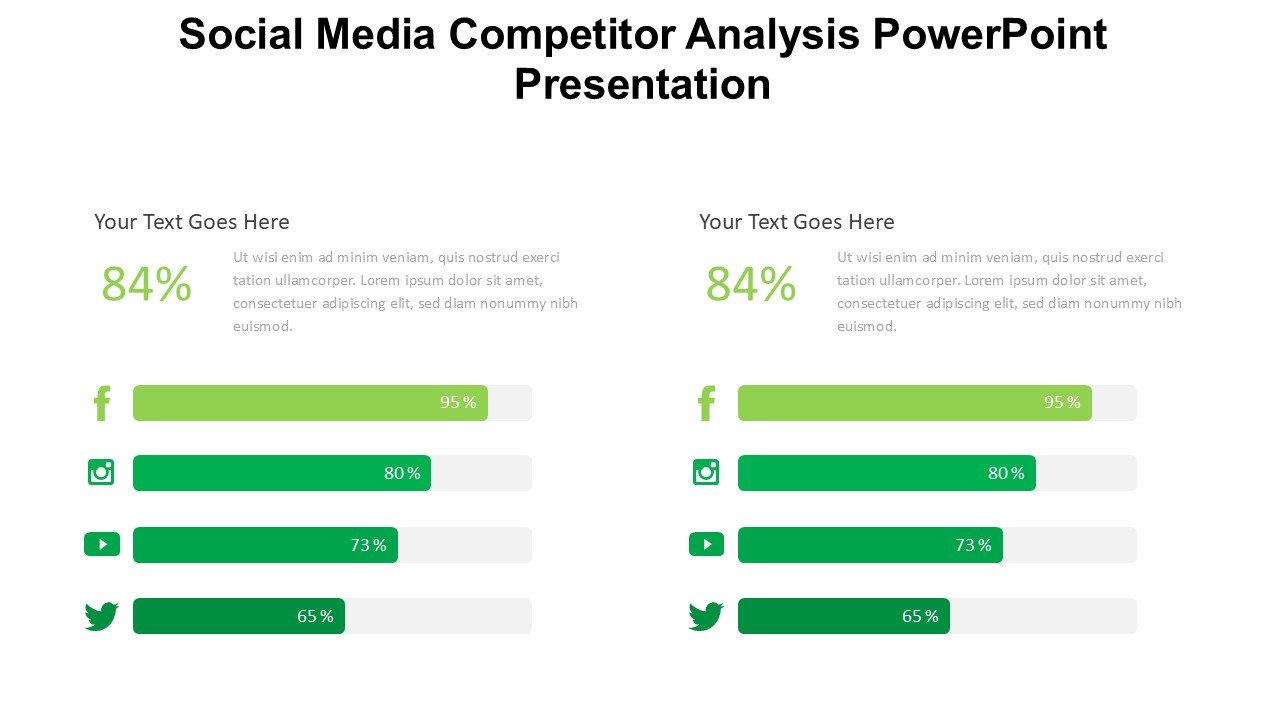 Social Media Competitor Analysis PowerPoint Presentation

Your Text Goes Here

84%

Ut wisi enim ad minim veniam, quis nostrud exerci tation ullamcorper. Lorem ipsum dolor sit amet, consectetuer adipiscing elit, sed diam nonummy nibh euismod.

95 %

80 %

73 %

65 %

Your Text Goes Here

84%

Ut wisi enim ad minim veniam, quis nostrud exerci tation ullamcorper. Lorem ipsum dolor sit amet, consectetuer adipiscing elit, sed diam nonummy nibh euismod.

95 %

80 %

73 %

65 %